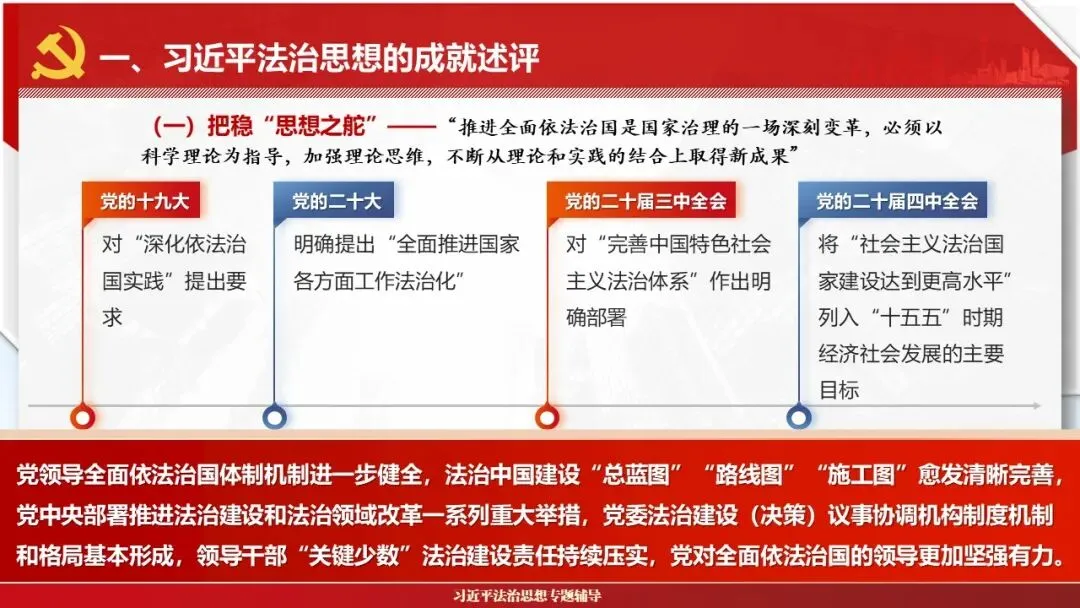 一、习近平法治思想的成就述评

（一）把稳“思想之舵”——“推进全面依法治国是国家治理的一场深刻变革，必须以科学理论为指导，加强理论思维，不断从理论和实践的结合上取得新成果”

党的十九大
对“深化依法治国实践”提出要求

党的二十大
明确提出“全面推进国家各方面工作法治化”

党的二十届三中全会
对“完善中国特色社会主义法治体系”作出明确部署

党的二十届四中全会
将“社会主义法治国家建设达到更高水平”列入“十五五”时期经济社会发展的主要目标

党领导全面依法治国体制机制进一步健全，法治中国建设“总蓝图”“路线图”“施工图”愈发清晰完善，党中央部署推进法治建设和法治领域改革一系列重大举措，党委法治建设（决策）议事协调机构制度机制和格局基本形成，领导干部“关键少数”法治建设责任持续压实，党对全面依法治国的领导更加坚强有力。

习近平法治思想专题辅导